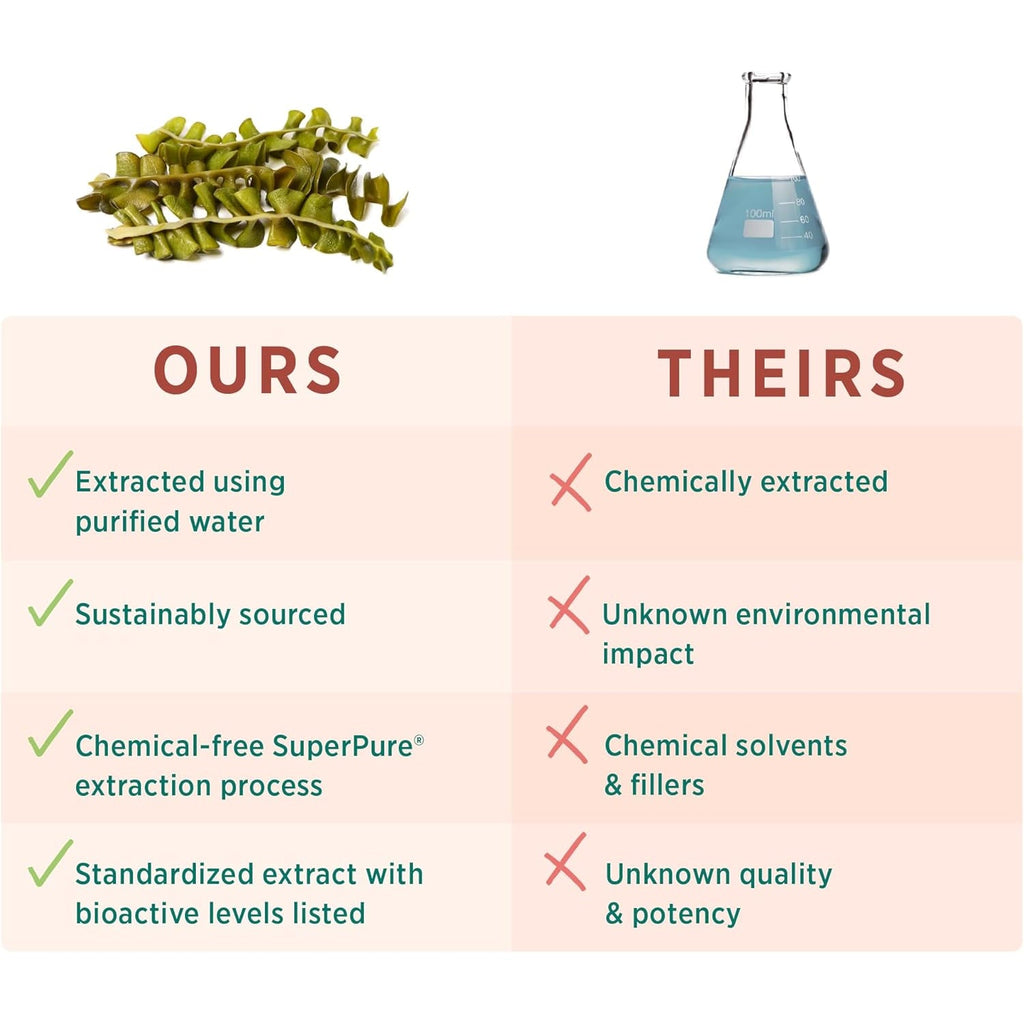 100ml 80 60 40

| OURS | THEIRS |
|---|---|
| ✓ Extracted using purified water | ✗ Chemically extracted |
| ✓ Sustainably sourced | ✗ Unknown environmental impact |
| ✓ Chemical-free SuperPure® extraction process | ✗ Chemical solvents & fillers |
| ✓ Standardized extract with bioactive levels listed | ✗ Unknown quality & potency |